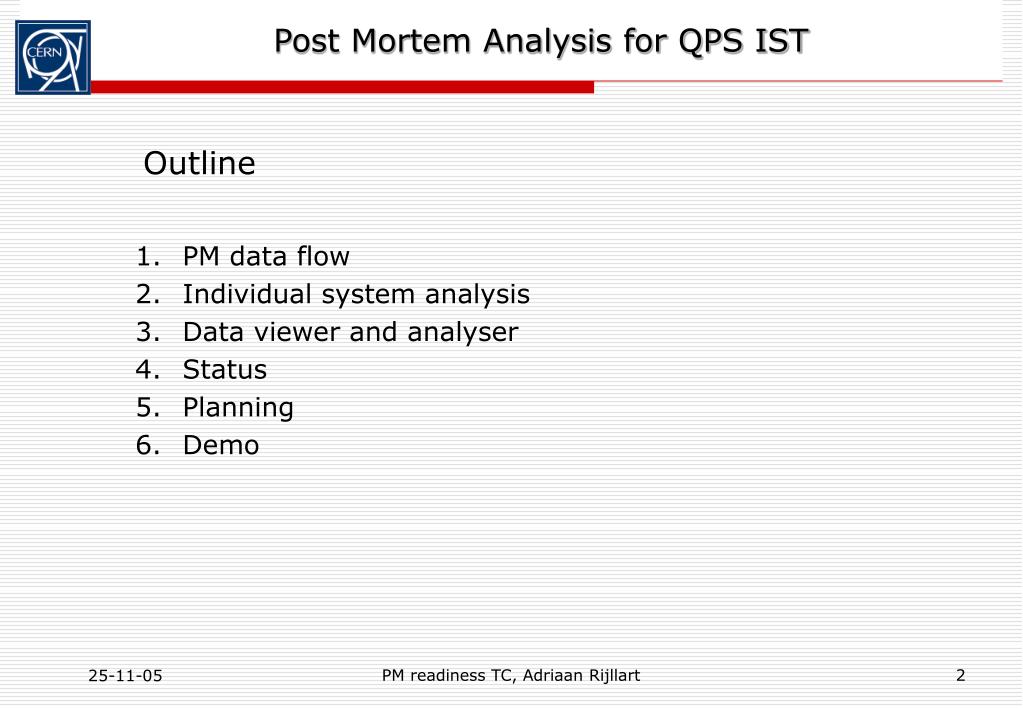 CERN

Post Mortem Analysis for QPS IST

Outline

1. PM data flow
2. Individual system analysis
3. Data viewer and analyser
4. Status
5. Planning
6. Demo

25-11-05

PM readiness TC, Adriaan Rijllart

2